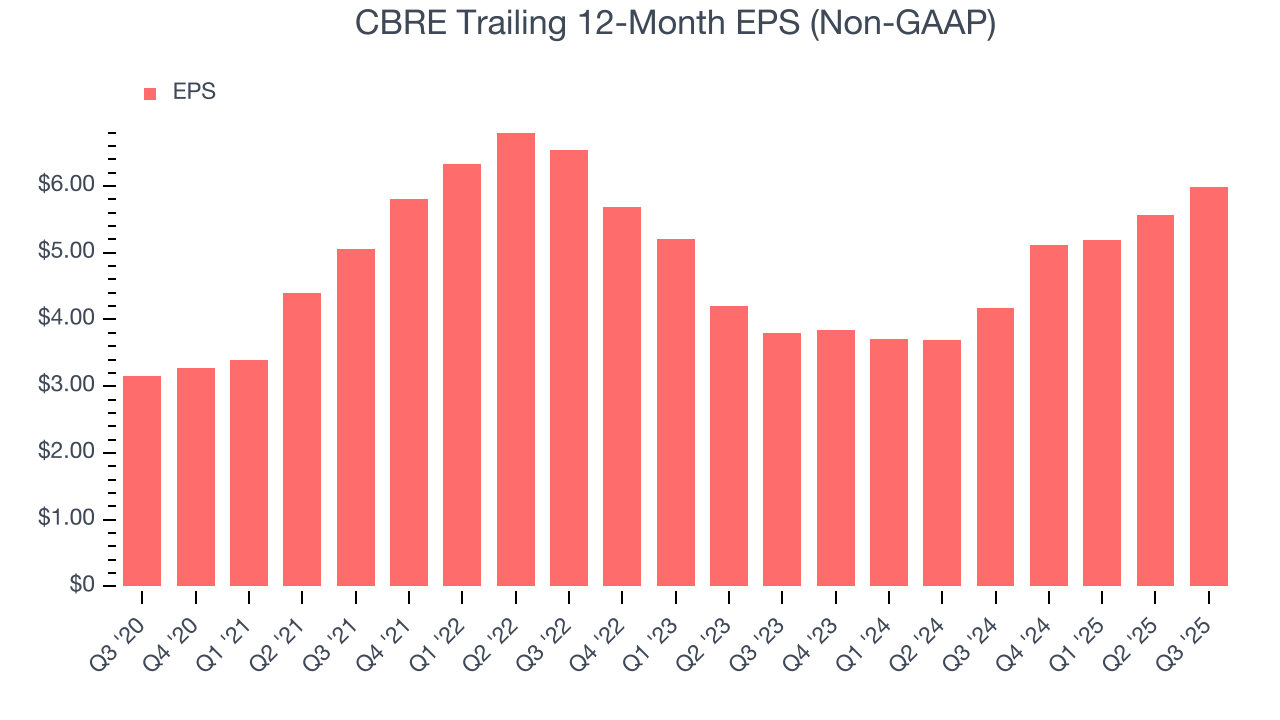 CBRE Trailing 12-Month EPS (Non-GAAP)

EPS

$6.00
$5.00
$4.00
$3.00
$2.00
$1.00
$0

Q3 '20
Q4 '20
Q1 '21
Q2 '21
Q3 '21
Q4 '21
Q1 '22
Q2 '22
Q3 '22
Q4 '22
Q1 '23
Q2 '23
Q3 '23
Q4 '23
Q1 '24
Q2 '24
Q3 '24
Q4 '24
Q1 '25
Q2 '25
Q3 '25